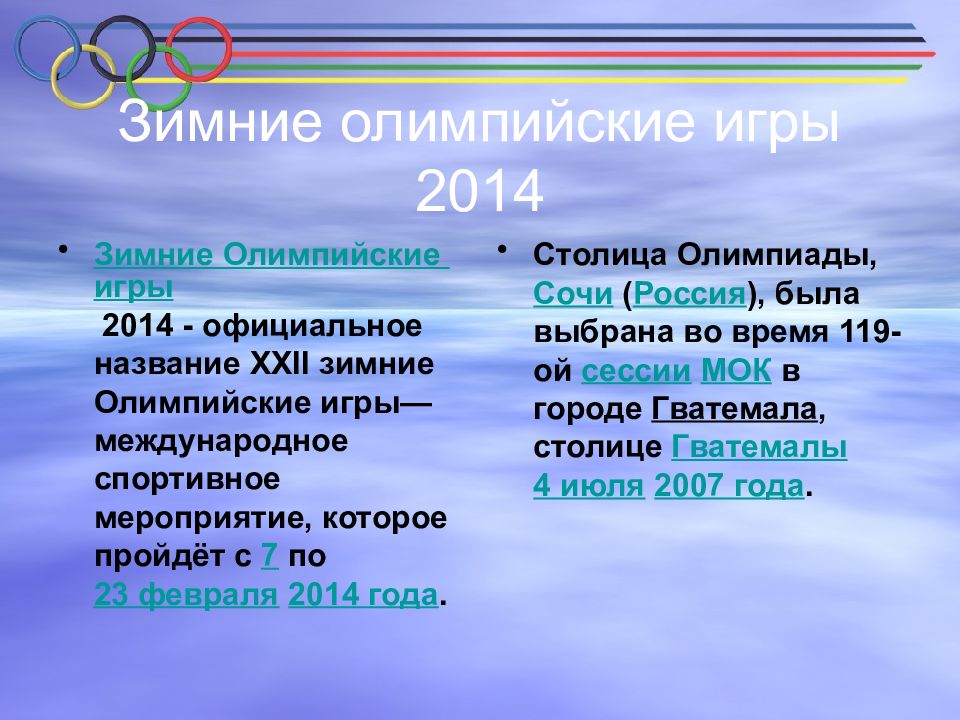 Зимние олимпийские игры 2014

• Зимние Олимпийские игры
2014 - официальное название XXII зимние Олимпийские игры— международное спортивное мероприятие, которое пройдёт с 7 по 23 февраля 2014 года.

• Столица Олимпиады, Сочи (Россия), была выбрана во время 119-ой сессии МОК в городе Гватемала, столице Гватемалы 4 июля 2007 года.